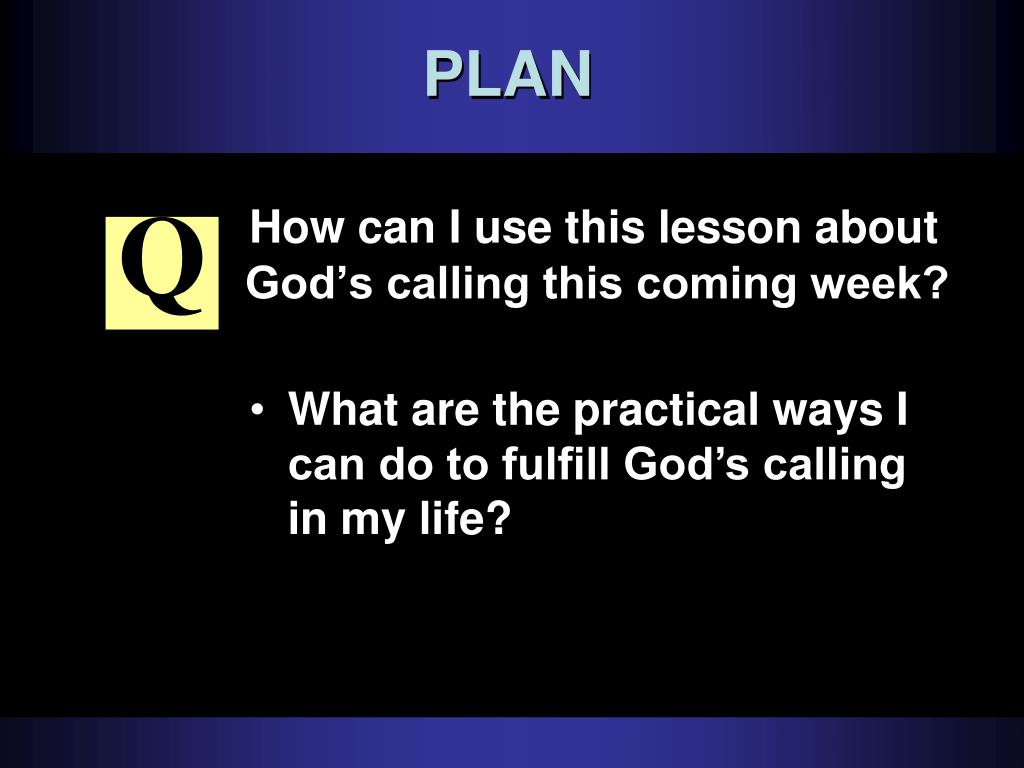 PLAN

Q

How can I use this lesson about God’s calling this coming week?

• What are the practical ways I can do to fulfill God’s calling in my life?